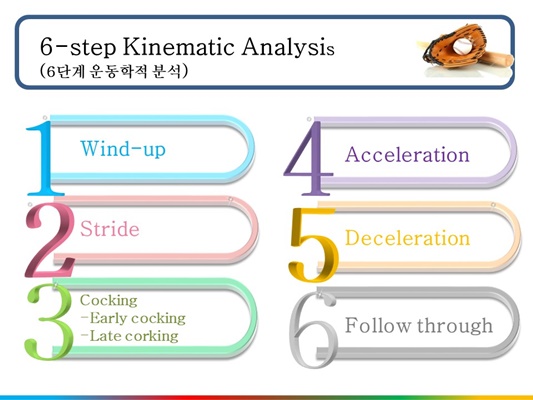 6-step Kinematic Analysis
(6단계 운동학적 분석)

1 Wind-up

2 Stride

3 Cocking
-Early cocking
-Late corking

4 Acceleration

5 Deceleration

6 Follow through